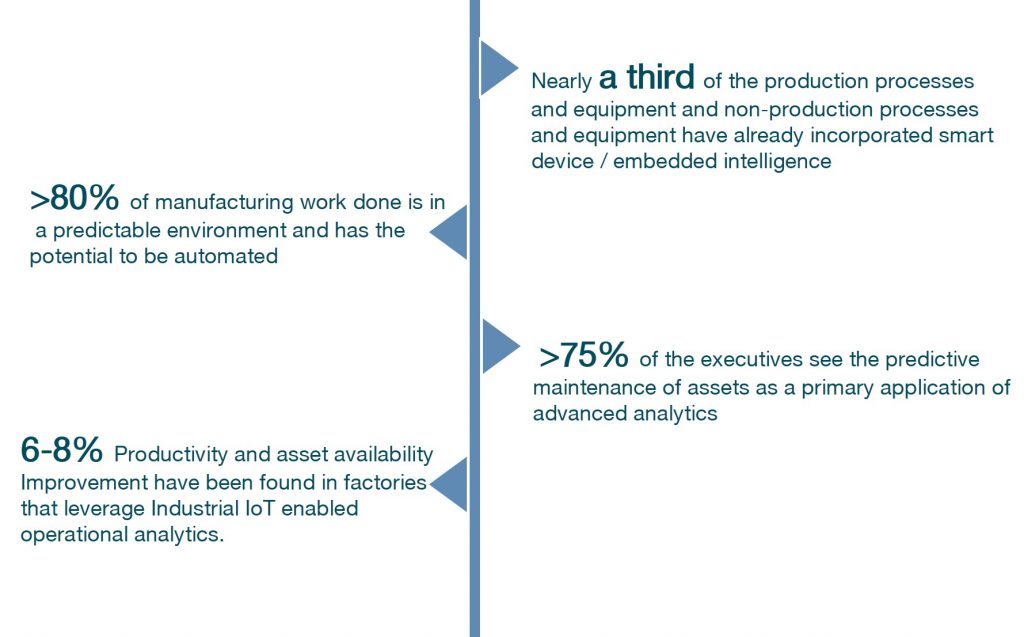 Nearly a third of the production processes and equipment and non-production processes and equipment have already incorporated smart device / embedded intelligence

>80% of manufacturing work done is in a predictable environment and has the potential to be automated

>75% of the executives see the predictive maintenance of assets as a primary application of advanced analytics

6-8% Productivity and asset availability Improvement have been found in factories that leverage Industrial IoT enabled operational analytics.